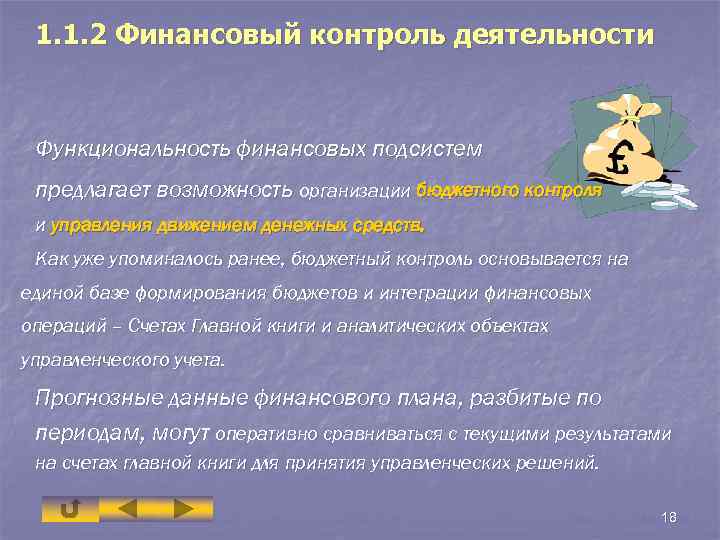 1.1.2 Финансовый контроль деятельности

£

Функциональность финансовых подсистем предлагает возможность организации бюджетного контроля и управления движением денежных средств.

Как уже упоминалось ранее, бюджетный контроль основывается на единой базе формирования бюджетов и интеграции финансовых операций – Счетах Главной книги и аналитических объектах управленческого учета.

Прогнозные данные финансового плана, разбитые по периодам, могут оперативно сравниваться с текущими результатами на счетах главной книги для принятия управленческих решений.

18